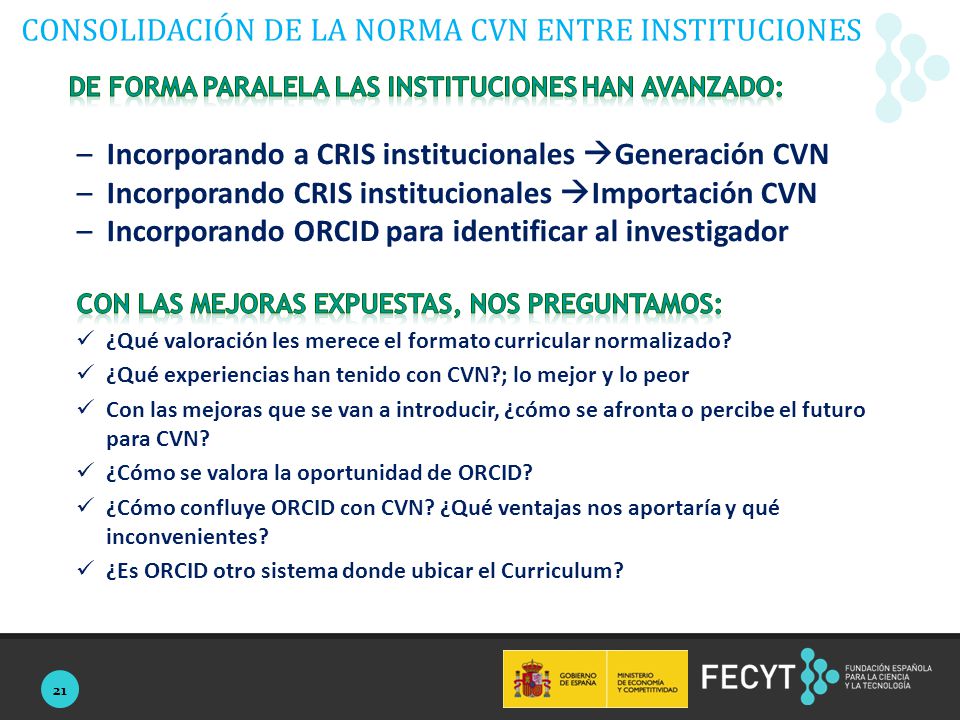 CONSOLIDACIÓN DE LA NORMA CVN ENTRE INSTITUCIONES

DE FORMA PARALELA LAS INSTITUCIONES HAN AVANZADO:

– Incorporando a CRIS institucionales →Generación CVN
– Incorporando CRIS institucionales →Importación CVN
– Incorporando ORCID para identificar al investigador

CON LAS MEJORAS EXPUESTAS, NOS PREGUNTAMOS:

✓ ¿Qué valoración les merece el formato curricular normalizado?
✓ ¿Qué experiencias han tenido con CVN?; lo mejor y lo peor
✓ Con las mejoras que se van a introducir, ¿cómo se afronta o percibe el futuro para CVN?
✓ ¿Cómo se valora la oportunidad de ORCID?
✓ ¿Cómo confluye ORCID con CVN? ¿Qué ventajas nos aportaría y qué inconvenientes?
✓ ¿Es ORCID otro sistema donde ubicar el Curriculum?

21

GOBIERNO DE ESPAÑA

MINISTERIO DE ECONOMÍA Y COMPETITIVIDAD

FECYT

FUNDACIÓN ESPAÑOLA PARA LA CIENCIA Y LA TECNOLOGÍA